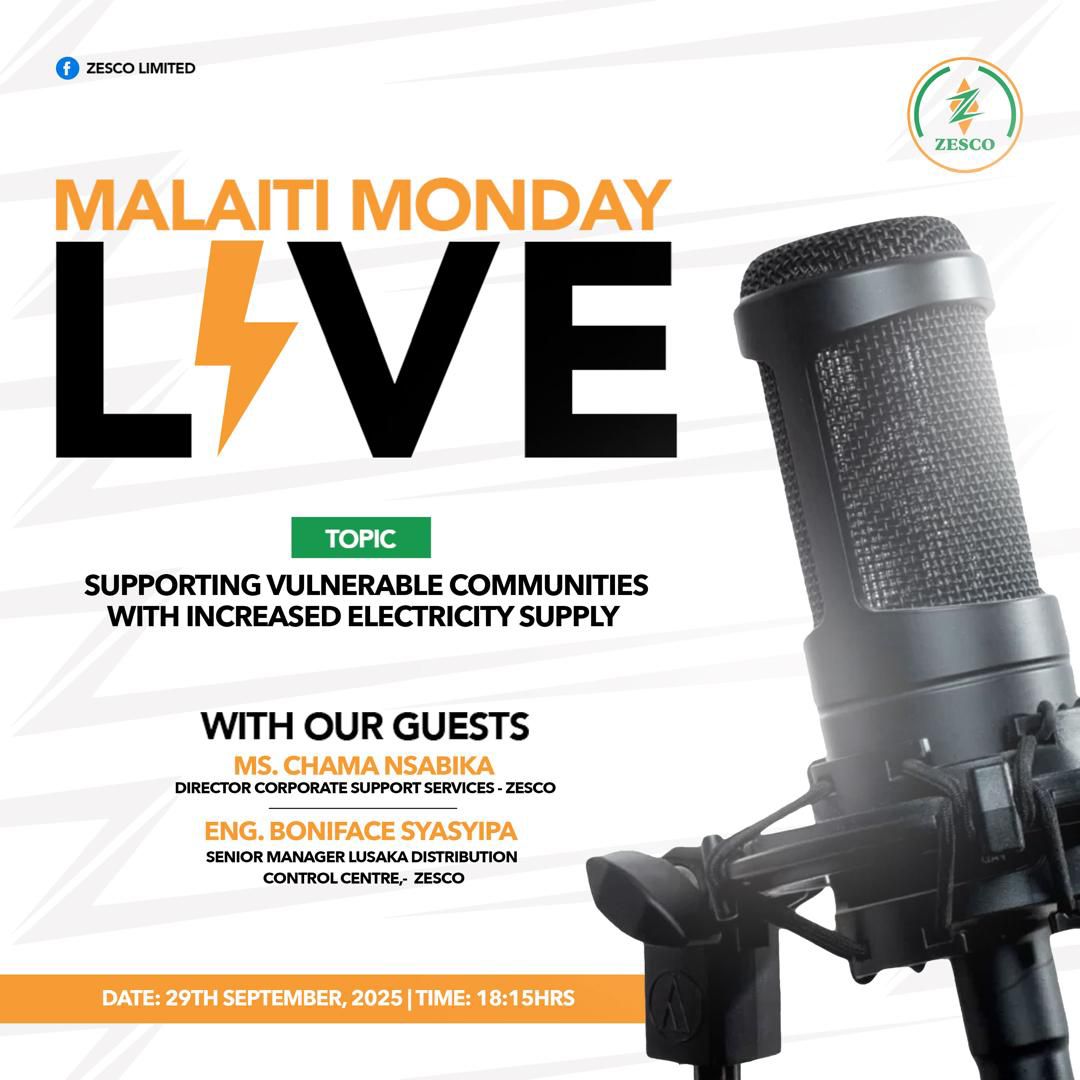 ZESCO LIMITED

ZESCO

MALAITI MONDAY
LIVE

TOPIC

SUPPORTING VULNERABLE COMMUNITIES WITH INCREASED ELECTRICITY SUPPLY

WITH OUR GUESTS

MS. CHAMA NSABIKA
DIRECTOR CORPORATE SUPPORT SERVICES - ZESCO

ENG. BONIFACE SYASYIPA
SENIOR MANAGER LUSAKA DISTRIBUTION CONTROL CENTRE,- ZESCO

DATE: 29TH SEPTEMBER, 2025 | TIME: 18:15HRS